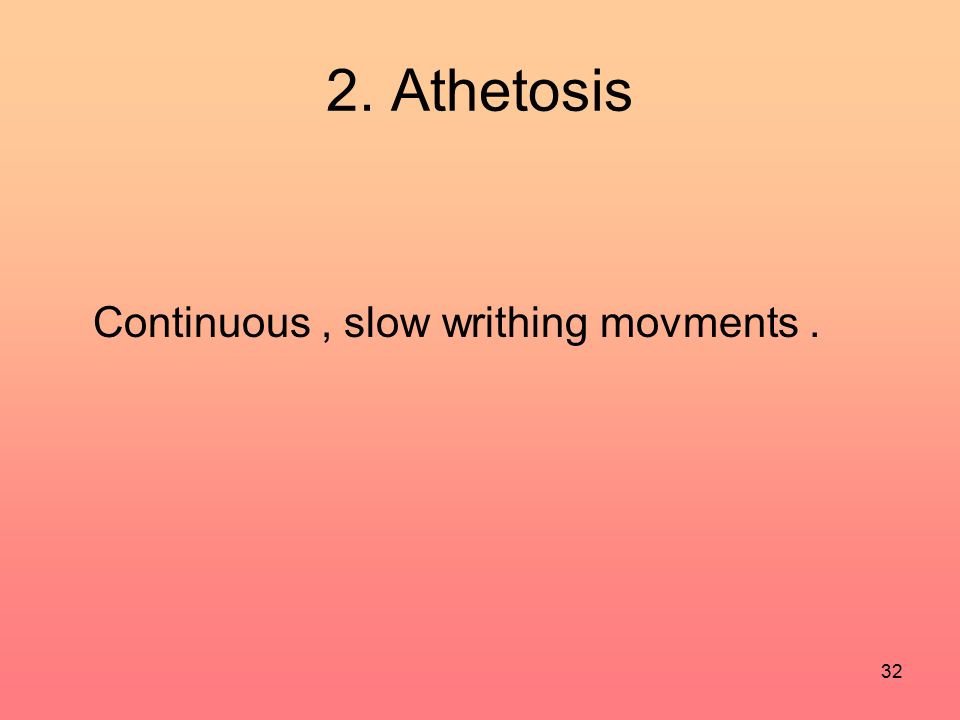 2. Athetosis

Continuous , slow writhing movments .

32